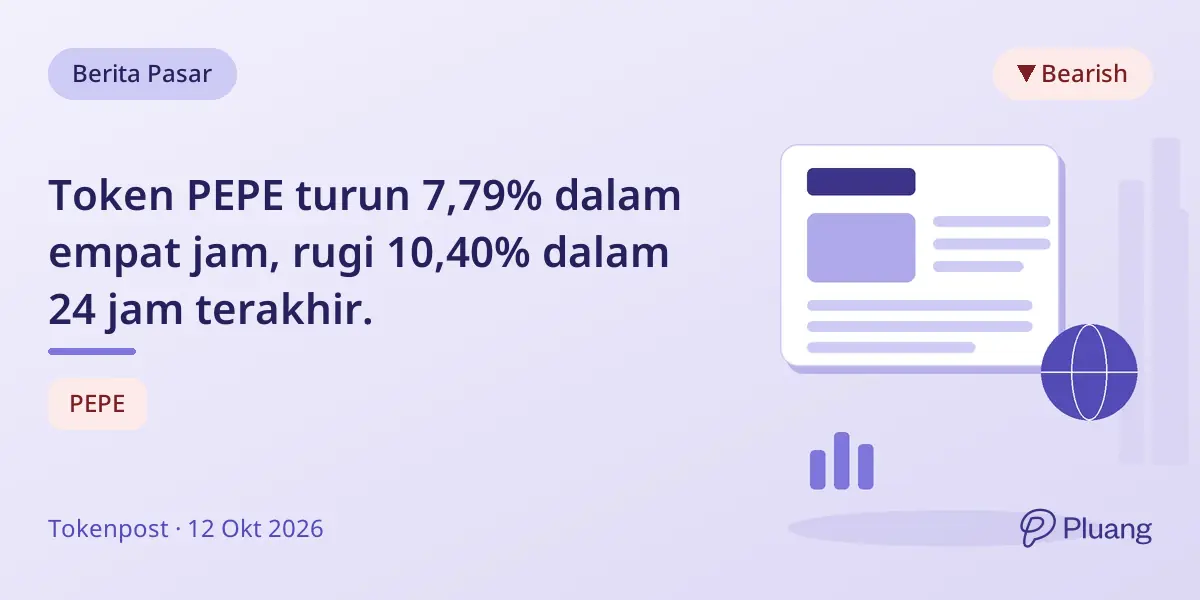 Berita Pasar

▼ Bearish

Token PEPE turun 7,79% dalam empat jam, rugi 10,40% dalam 24 jam terakhir.

PEPE

Tokenpost · 12 Okt 2026

Pluang